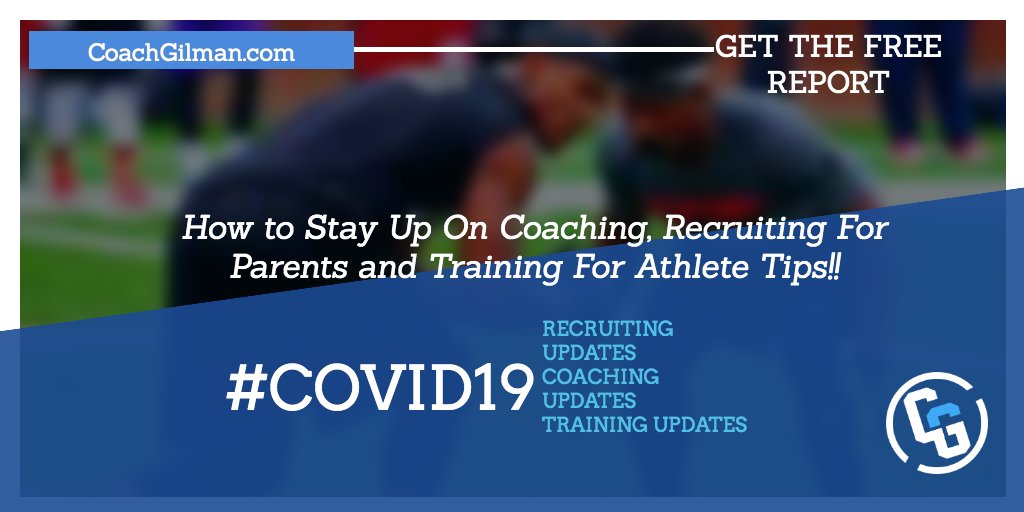 CoachGilman.com

GET THE FREE REPORT

How to Stay Up On Coaching, Recruiting For Parents and Training For Athlete Tips!!

#COVID19

RECRUITING UPDATES
COACHING UPDATES
TRAINING UPDATES

CG